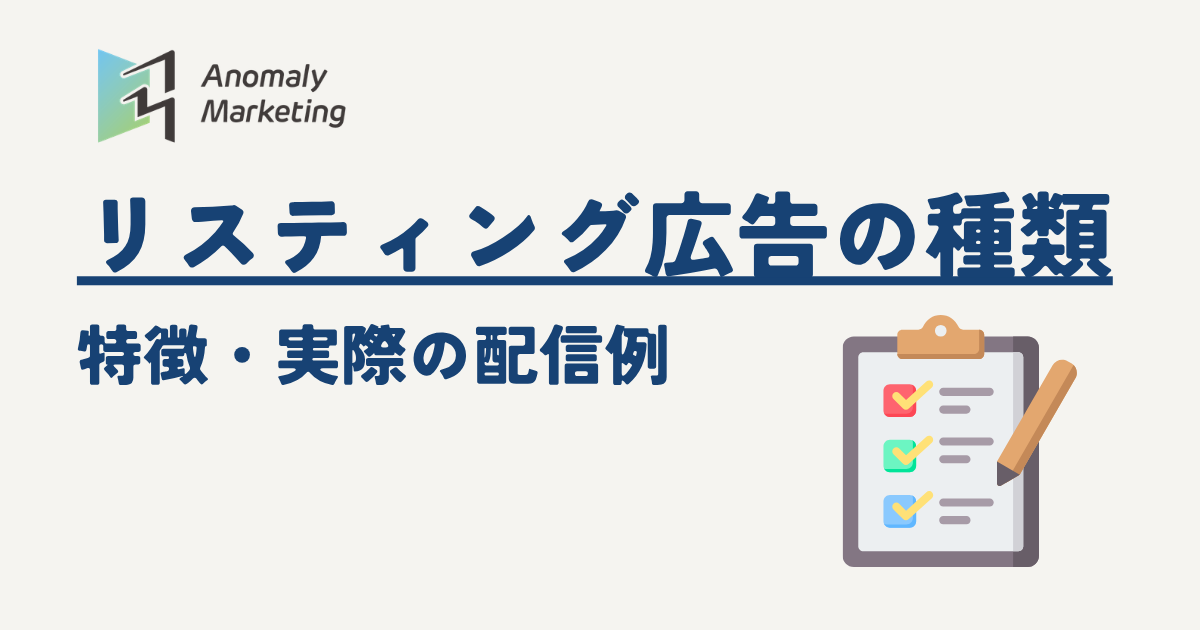 Anomaly Marketing

リスティング広告の種類

特徴・実際の配信例